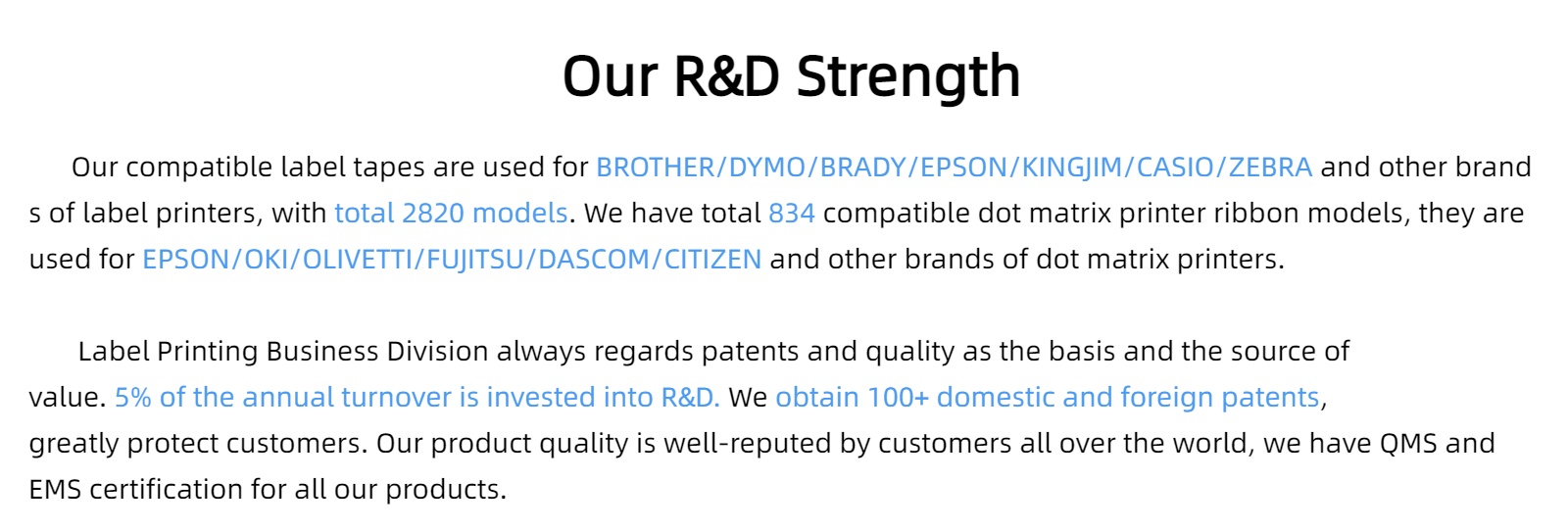 Our R&D Strength

Our compatible label tapes are used for BROTHER/DYMO/BRADY/EPSON/KINGJIM/CASIO/ZEBRA and other brand s of label printers, with total 2820 models. We have total 834 compatible dot matrix printer ribbon models, they are used for EPSON/OKI/OLIVETTI/FUJITSU/DASCOM/CITIZEN and other brands of dot matrix printers.

Label Printing Business Division always regards patents and quality as the basis and the source of value. 5% of the annual turnover is invested into R&D. We obtain 100+ domestic and foreign patents, greatly protect customers. Our product quality is well-reputed by customers all over the world, we have QMS and EMS certification for all our products.